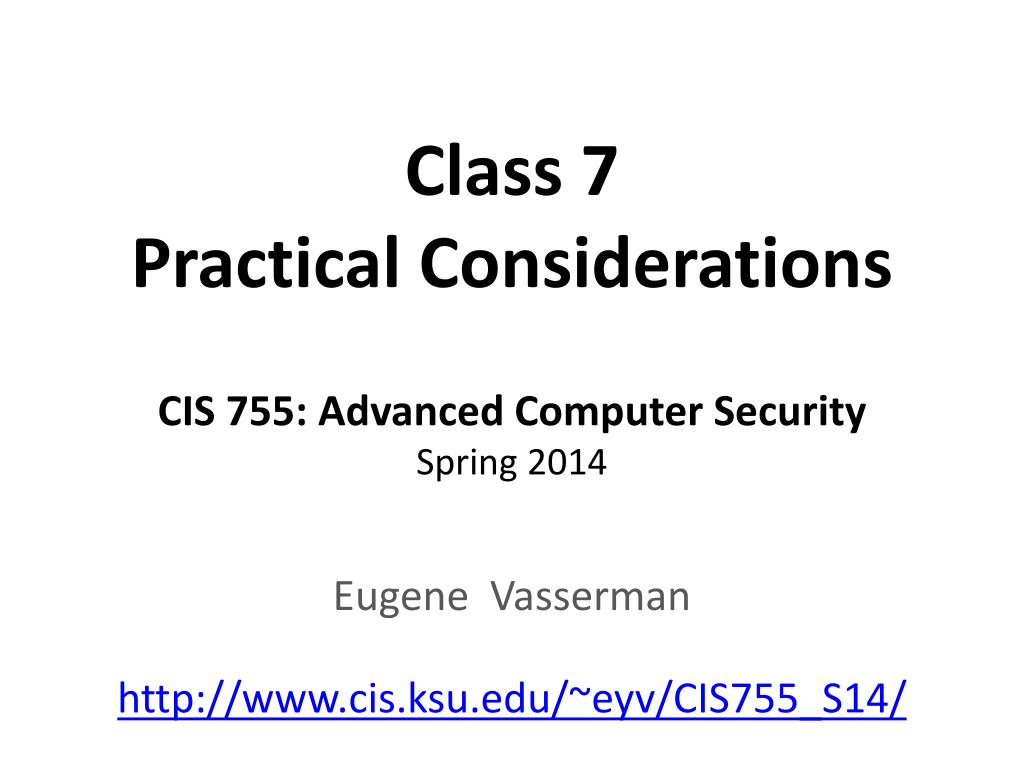 Class 7
Practical Considerations

CIS 755: Advanced Computer Security
Spring 2014

Eugene Vasserman

http://www.cis.ksu.edu/~eyv/CIS755_S14/